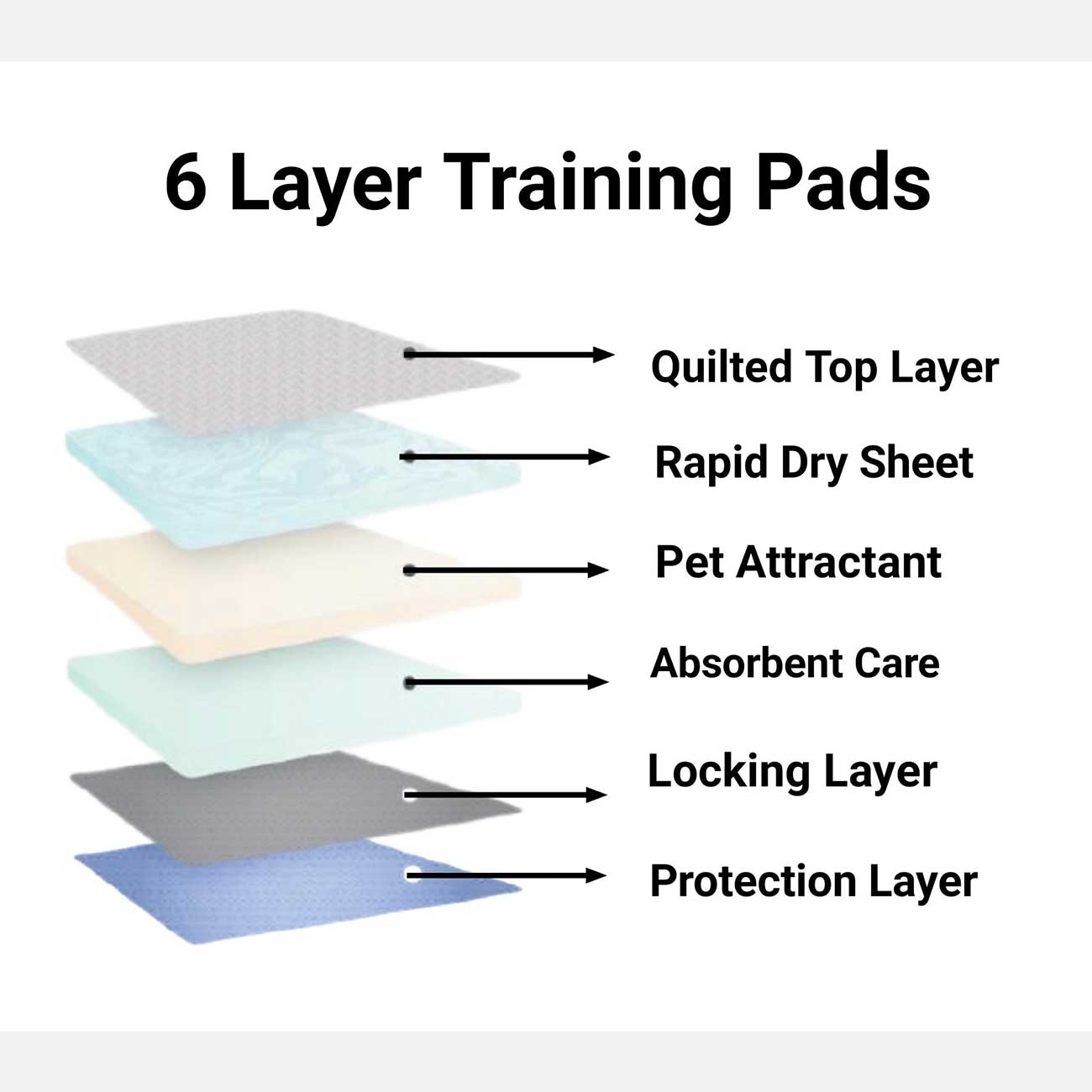 6 Layer Training Pads

Quilted Top Layer

Rapid Dry Sheet

Pet Attractant

Absorbent Care

Locking Layer

Protection Layer